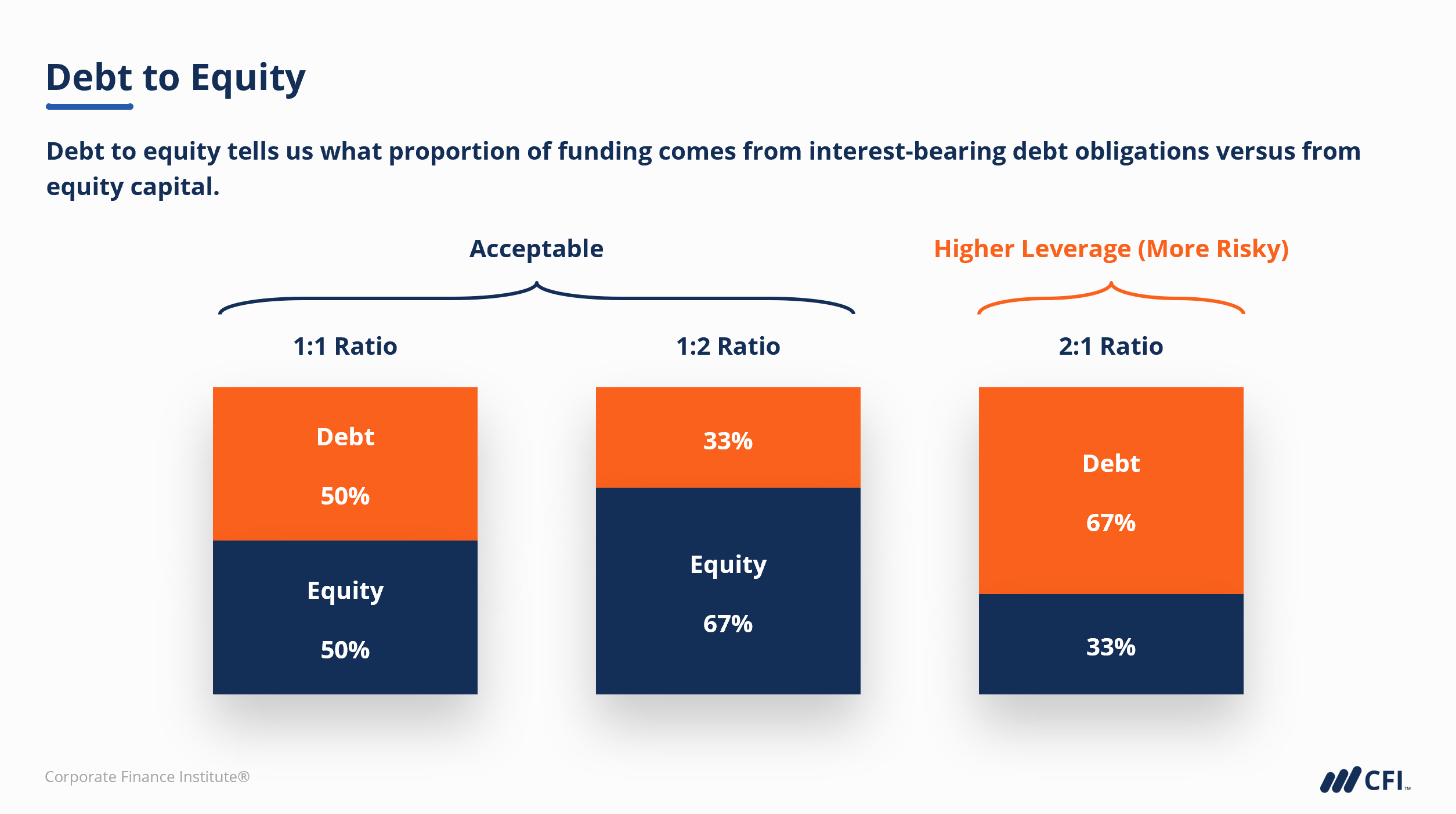 Debt to Equity

Debt to equity tells us what proportion of funding comes from interest-bearing debt obligations versus from equity capital.

Acceptable

Higher Leverage (More Risky)

1:1 Ratio

1:2 Ratio

2:1 Ratio

Debt

50%

Equity

50%

33%

Equity

67%

Debt

67%

33%

Corporate Finance Institute®

CFI™